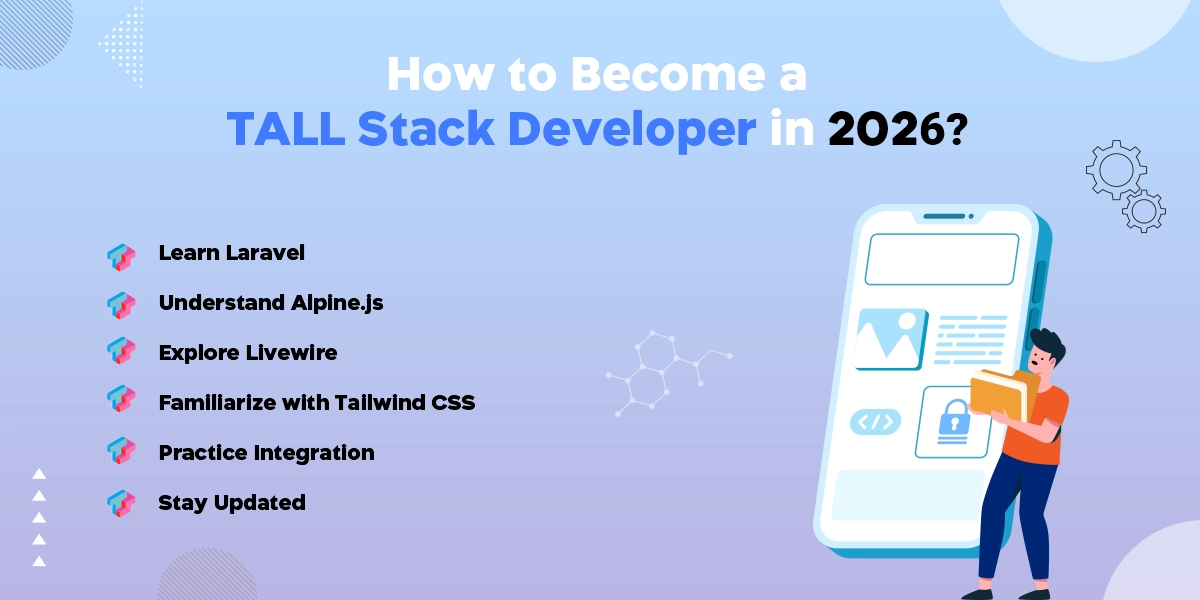 How to Become a
TALL Stack Developer in 2026?

Learn Laravel

Understand Alpine.js

Explore Livewire

Familiarize with Tailwind CSS

Practice Integration

Stay Updated

</>